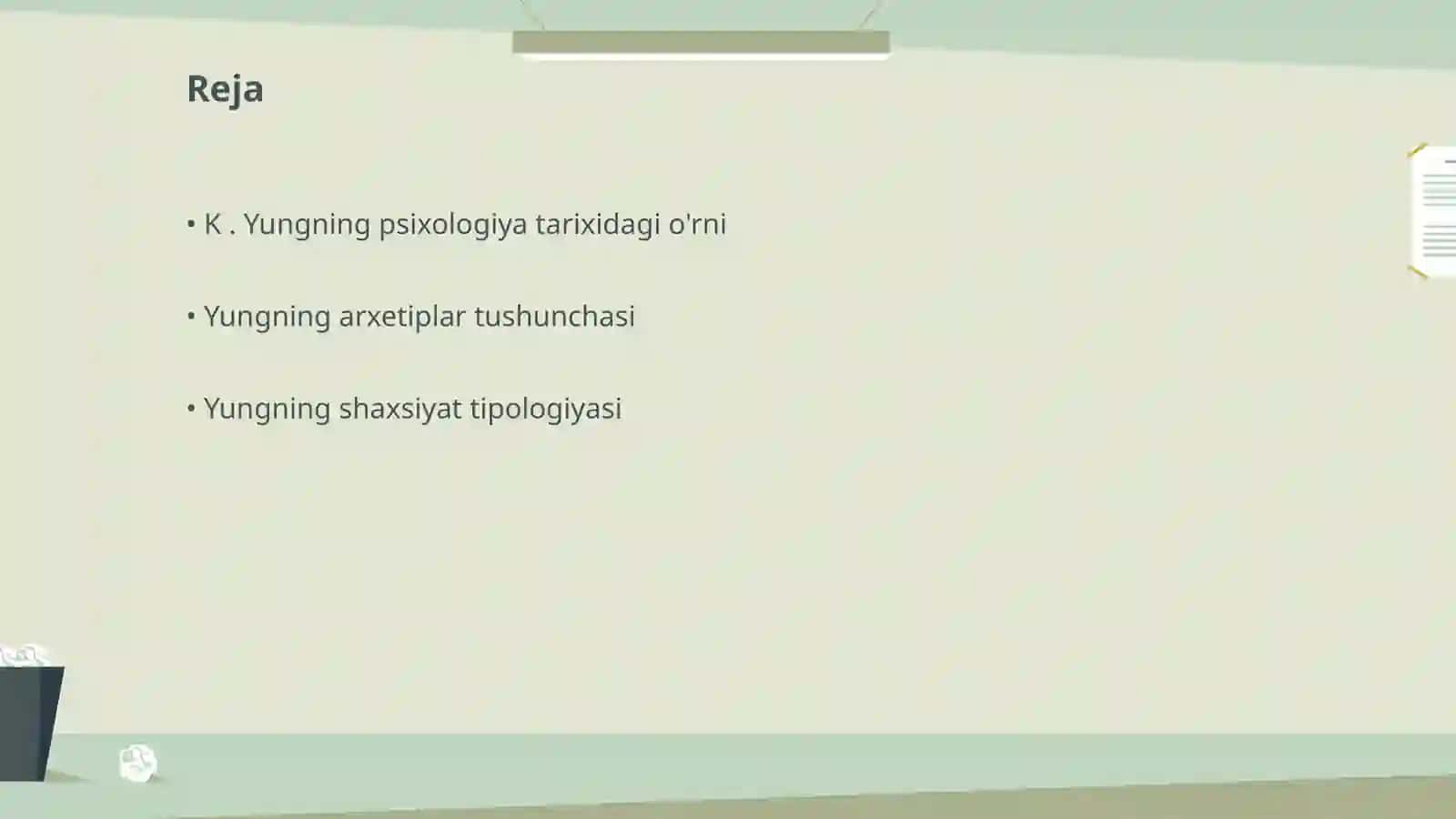 Reja

• K . Yungning psixologiya tarixidagi o'rni

• Yungning arxetiplar tushunchasi

• Yungning shaxsiyat tipologiyasi